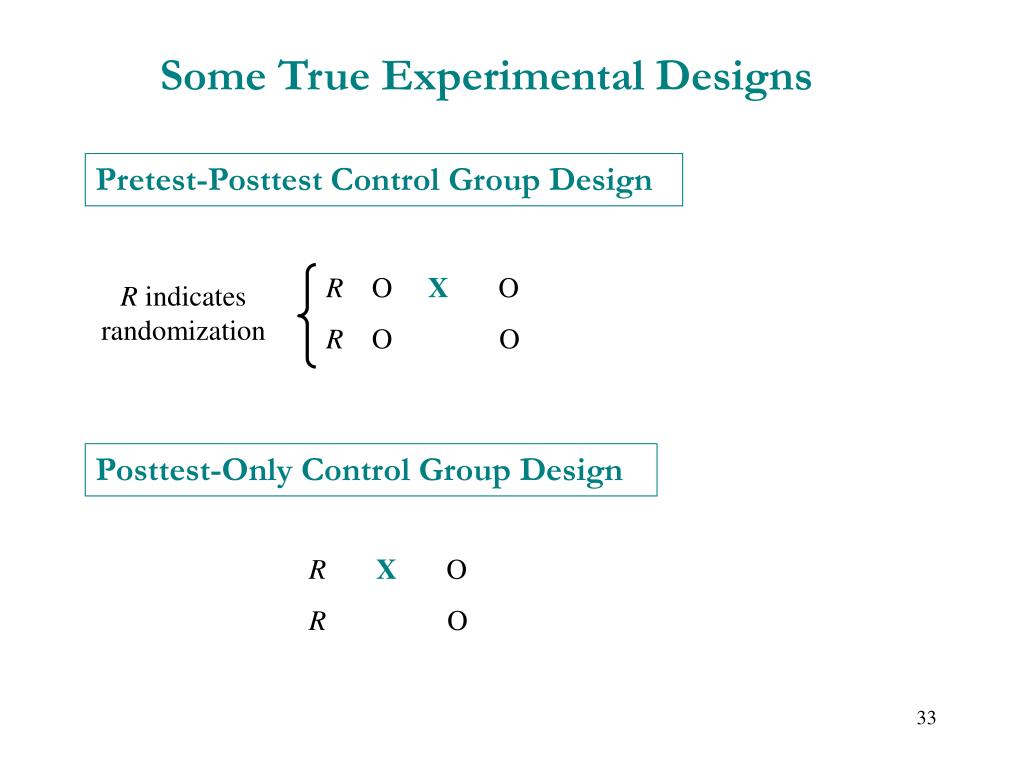 Some True Experimental Designs

Pretest-Posttest Control Group Design

R indicates randomization

R O X O
R O O

Posttest-Only Control Group Design

R X O
R O

33